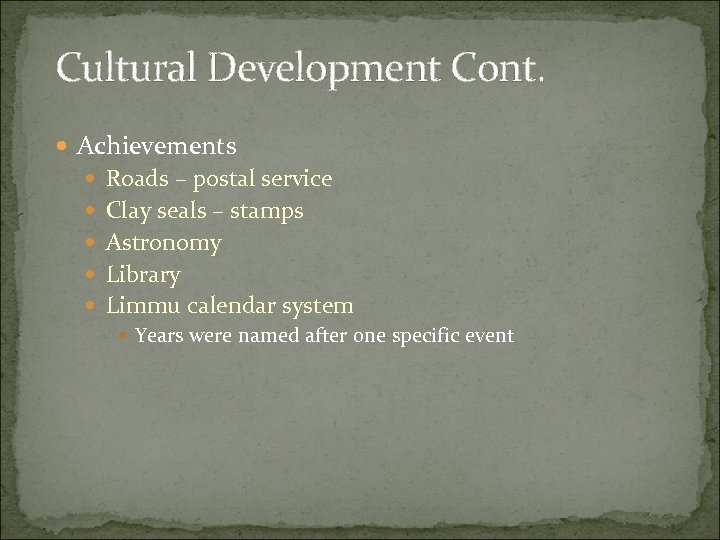 Cultural Development Cont.

- Achievements
  - Roads – postal service
  - Clay seals – stamps
  - Astronomy
  - Library
  - Limmu calendar system
    - Years were named after one specific event